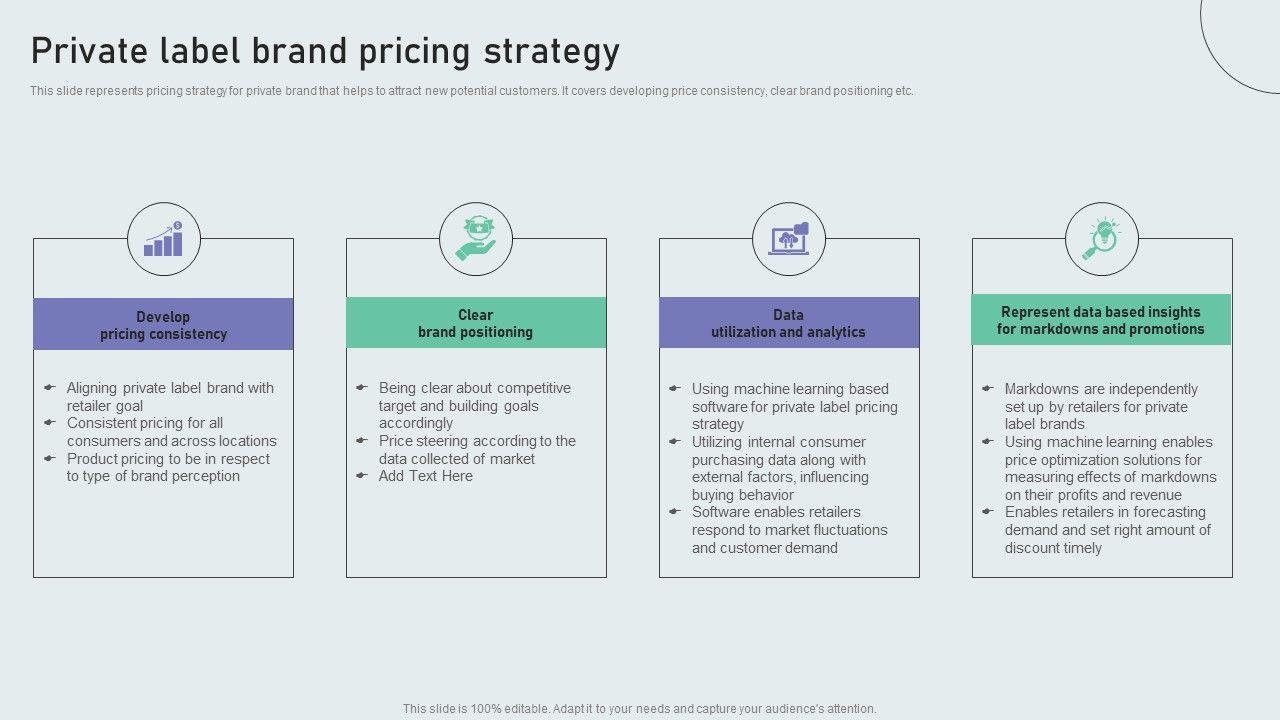 Private label brand pricing strategy

This slide represents pricing strategy for private brand that helps to attract new potential customers. It covers developing price consistency, clear brand positioning etc.

Develop pricing consistency

Aligning private label brand with retailer goal
Consistent pricing for all consumers and across locations
Product pricing to be in respect to type of brand perception

Clear brand positioning

Being clear about competitive target and building goals accordingly
Price steering according to the data collected of market
Add Text Here

Data utilization and analytics

Using machine learning based software for private label pricing strategy
Utilizing internal consumer purchasing data along with external factors, influencing buying behavior
Software enables retailers respond to market fluctuations and customer demand

Represent data based insights for markdowns and promotions

Markdowns are independently set up by retailers for private label brands
Using machine learning enables price optimization solutions for measuring effects of markdowns on their profits and revenue
Enables retailers in forecasting demand and set right amount of discount timely

This slide is 100% editable. Adapt it to your needs and capture your audience's attention.